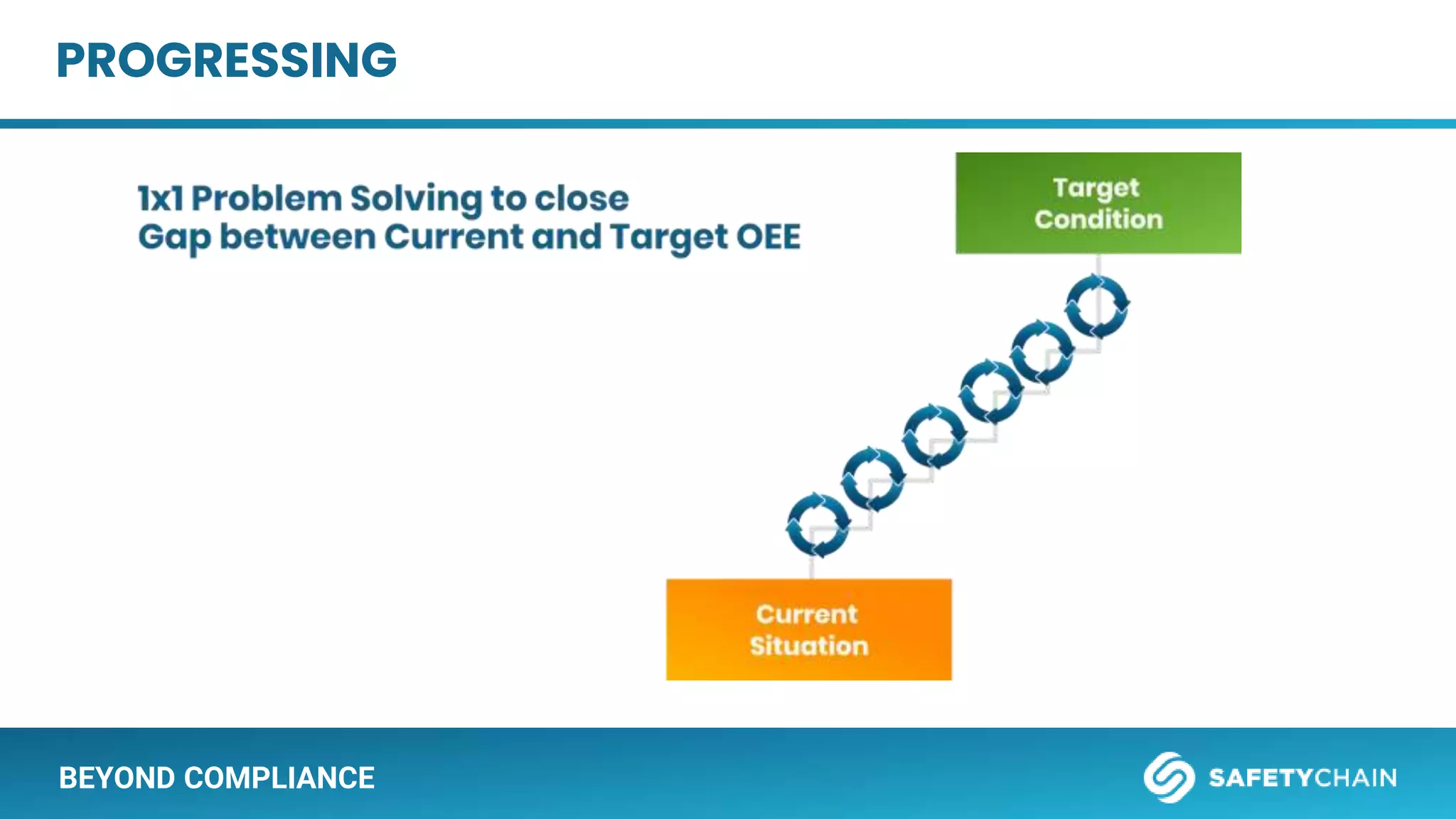 PROGRESSING

1x1 Problem Solving to close Gap between Current and Target OEE

Target Condition

Current Situation

BEYOND COMPLIANCE

SAFETYCHAIN